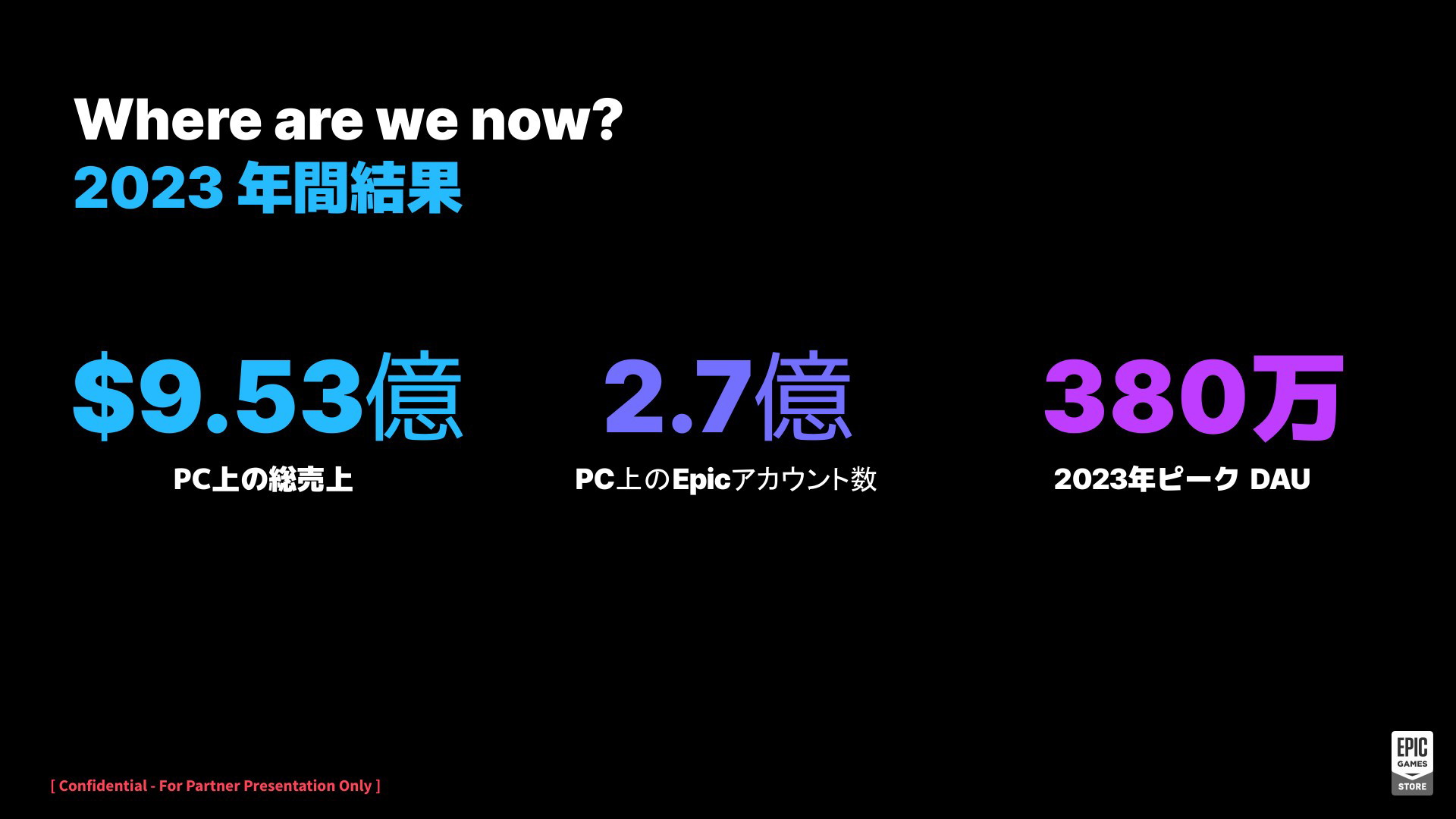 Where are we now?
2023 年間結果

$9.53億
PC上の総売上

2.7億
PC上のEpicアカウント数

380万
2023年ピーク DAU

[ Confidential - For Partner Presentation Only ]

EPIC GAMES STORE